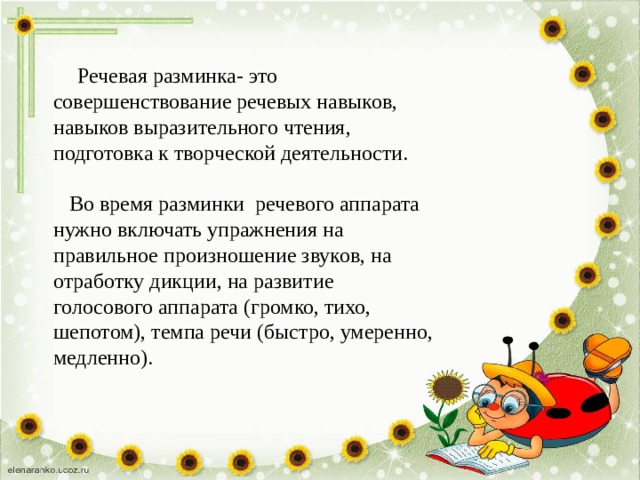 Речевая разминка- это совершенствование речевых навыков, навыков выразительного чтения, подготовка к творческой деятельности.

Во время разминки речевого аппарата нужно включать упражнения на правильное произношение звуков, на отработку дикции, на развитие голосового аппарата (громко, тихо, шепотом), темпа речи (быстро, умеренно, медленно).

elenaranko.ucoz.ru